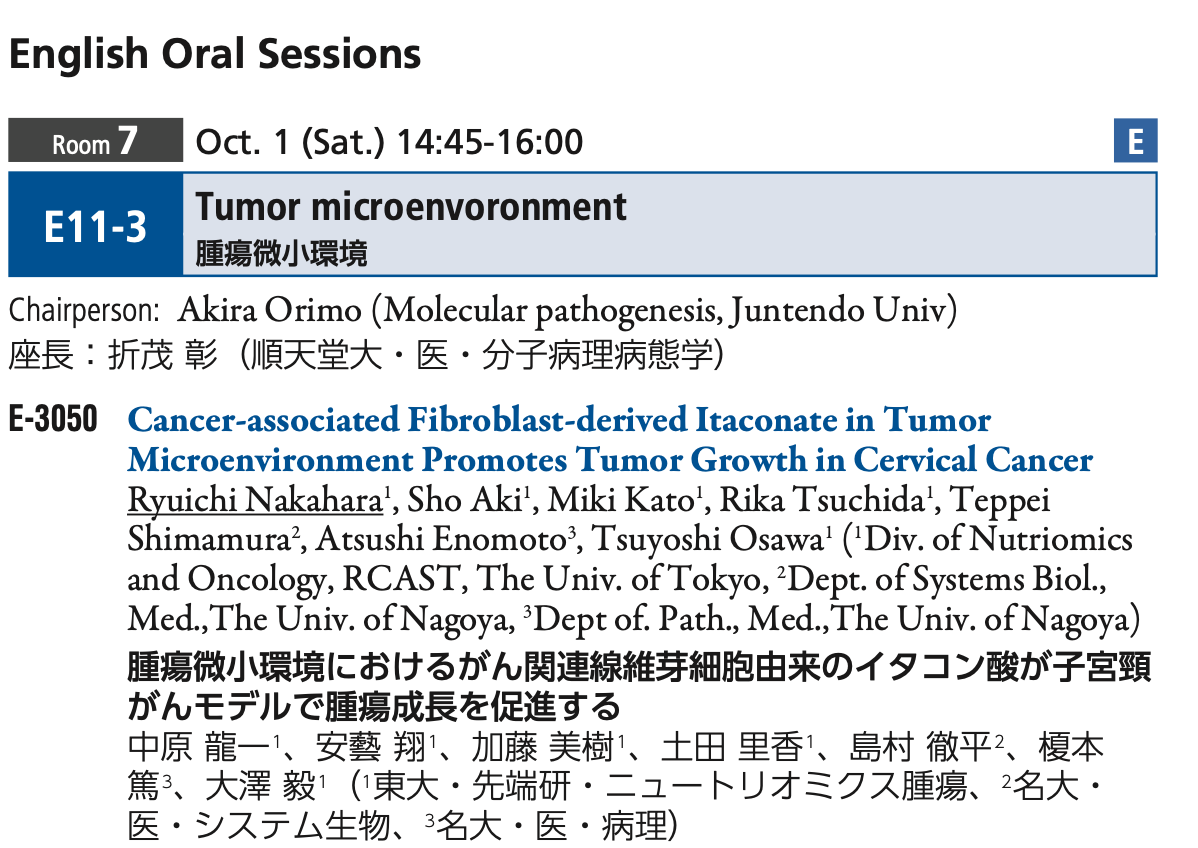 English Oral Sessions

Room 7 Oct. 1 (Sat.) 14:45-16:00 E

E11-3 Tumor microenvoronment
腫瘍微小環境

Chairperson: Akira Orimo (Molecular pathogenesis, Juntendo Univ)
座長：折茂 彰（順天堂大・医・分子病理病態学）

E-3050 Cancer-associated Fibroblast-derived Itaconate in Tumor Microenvironment Promotes Tumor Growth in Cervical Cancer
Ryuichi Nakahara$^1$, Sho Aki$^1$, Miki Kato$^1$, Rika Tsuchida$^1$, Teppei Shimamura$^2$, Atsushi Enomoto$^3$, Tsuyoshi Osawa$^1$ ($^1$Div. of Nutriomics and Oncology, RCAST, The Univ. of Tokyo, $^2$Dept. of Systems Biol., Med.,The Univ. of Nagoya, $^3$Dept of. Path., Med.,The Univ. of Nagoya)
腫瘍微小環境におけるがん関連線維芽細胞由来のイタコン酸が子宮頸がんモデルで腫瘍成長を促進する
中原 龍一$^1$、安藝 翔$^1$、加藤 美樹$^1$、土田 里香$^1$、島村 徹平$^2$、榎本 篤$^3$、大澤 毅$^1$（$^1$東大・先端研・ニュートリオミクス腫瘍、$^2$名大・医・システム生物、$^3$名大・医・病理）